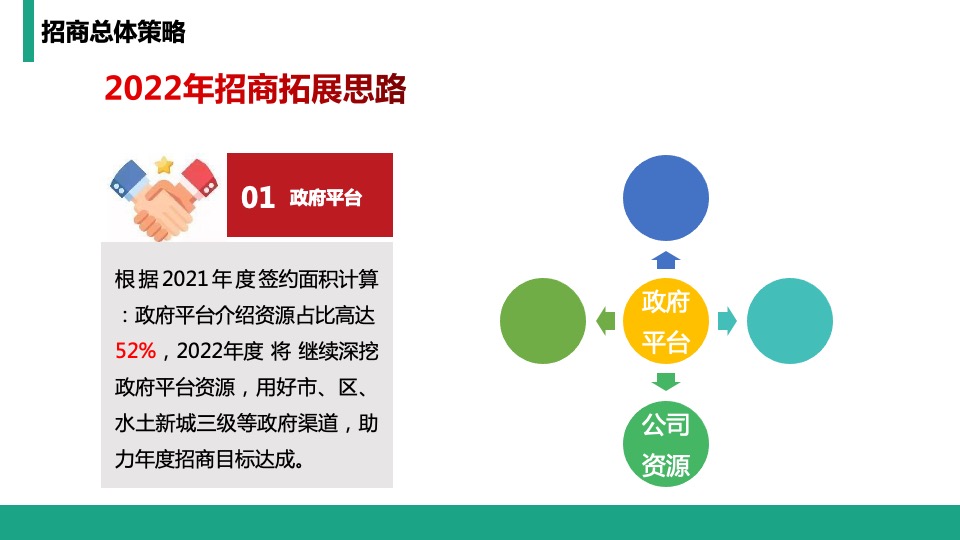 招商总体策略

2022年招商拓展思路

01 政府平台

根据2021年度签约面积计算：政府平台介绍资源占比高达52%，2022年度 将 继续深挖政府平台资源，用好市、区、水土新城三级等政府渠道，助力年度招商目标达成。

政府平台

公司资源